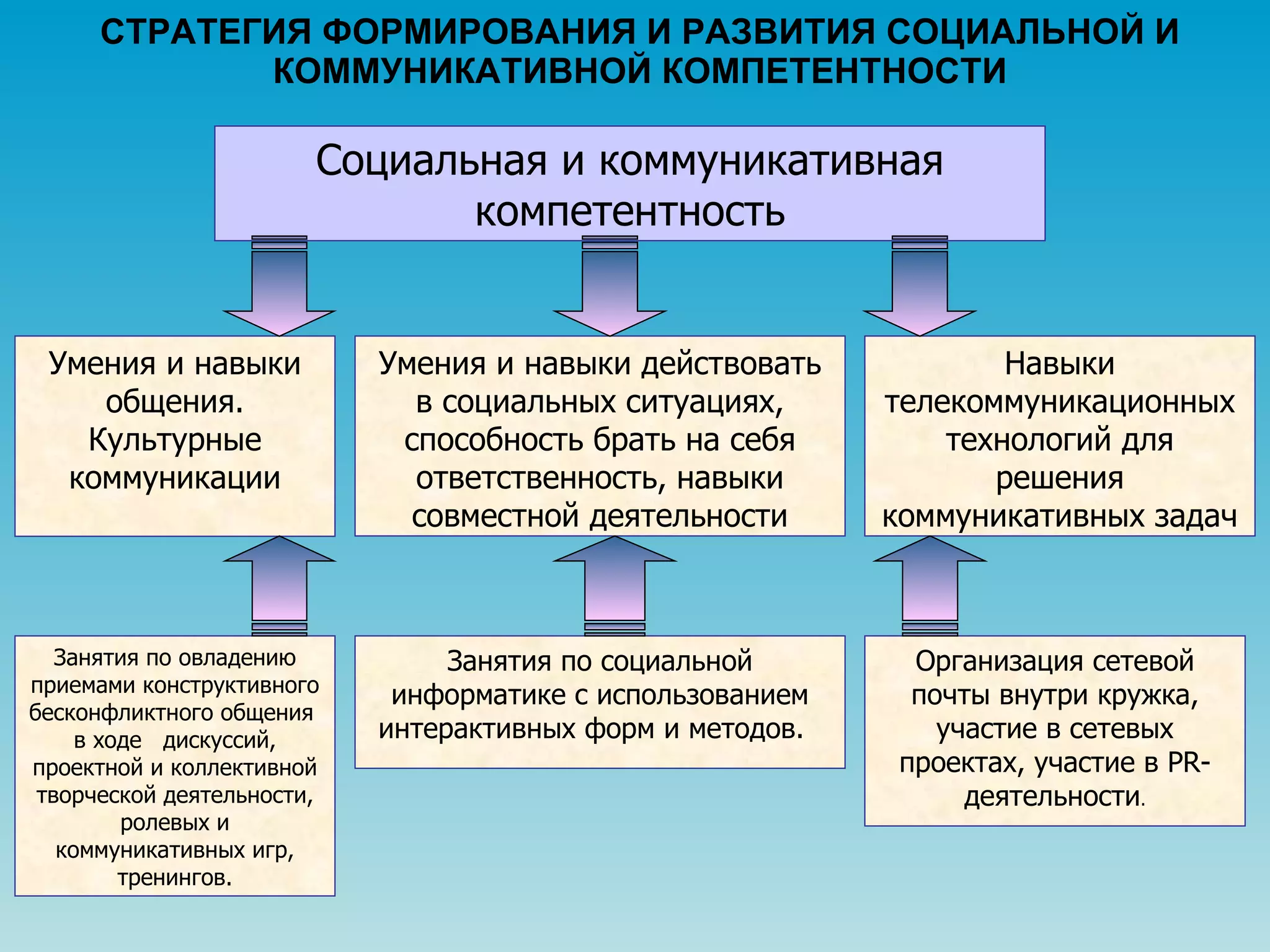 СТРАТЕГИЯ ФОРМИРОВАНИЯ И РАЗВИТИЯ СОЦИАЛЬНОЙ И КОММУНИКАТИВНОЙ КОМПЕТЕНТНОСТИ

Социальная и коммуникативная компетентность

Умения и навыки общения. Культурные коммуникации

Умения и навыки действовать в социальных ситуациях, способность брать на себя ответственность, навыки совместной деятельности

Навыки телекоммуникационных технологий для решения коммуникативных задач

Занятия по овладению приемами конструктивного бесконфликтного общения в ходе дискуссий, проектной и коллективной творческой деятельности, ролевых и коммуникативных игр, тренингов.

Занятия по социальной информатике с использованием интерактивных форм и методов.

Организация сетевой почты внутри кружка, участие в сетевых проектах, участие в PR-деятельности.